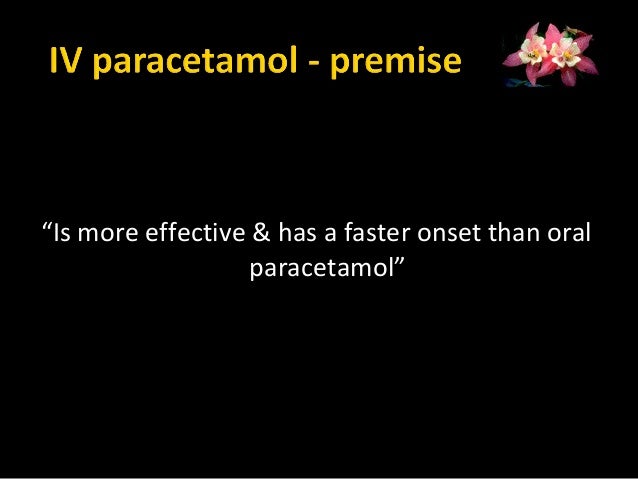 IV paracetamol - premise

“Is more effective & has a faster onset than oral paracetamol”